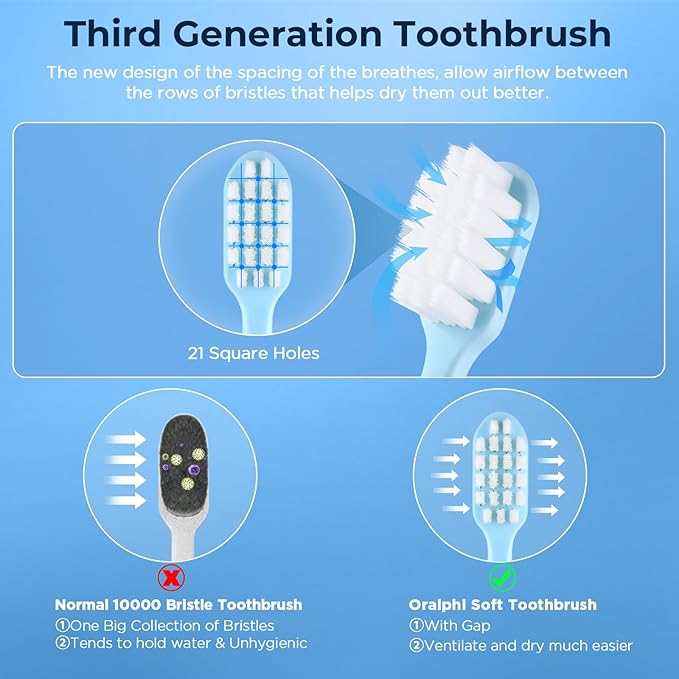 Third Generation Toothbrush

The new design of the spacing of the breathes, allow airflow between the rows of bristles that helps dry them out better.

21 Square Holes

Normal 10000 Bristle Toothbrush
①One Big Collection of Bristles
②Tends to hold water & Unhygienic

Oralphi Soft Toothbrush
①With Gap
②Ventilate and dry much easier